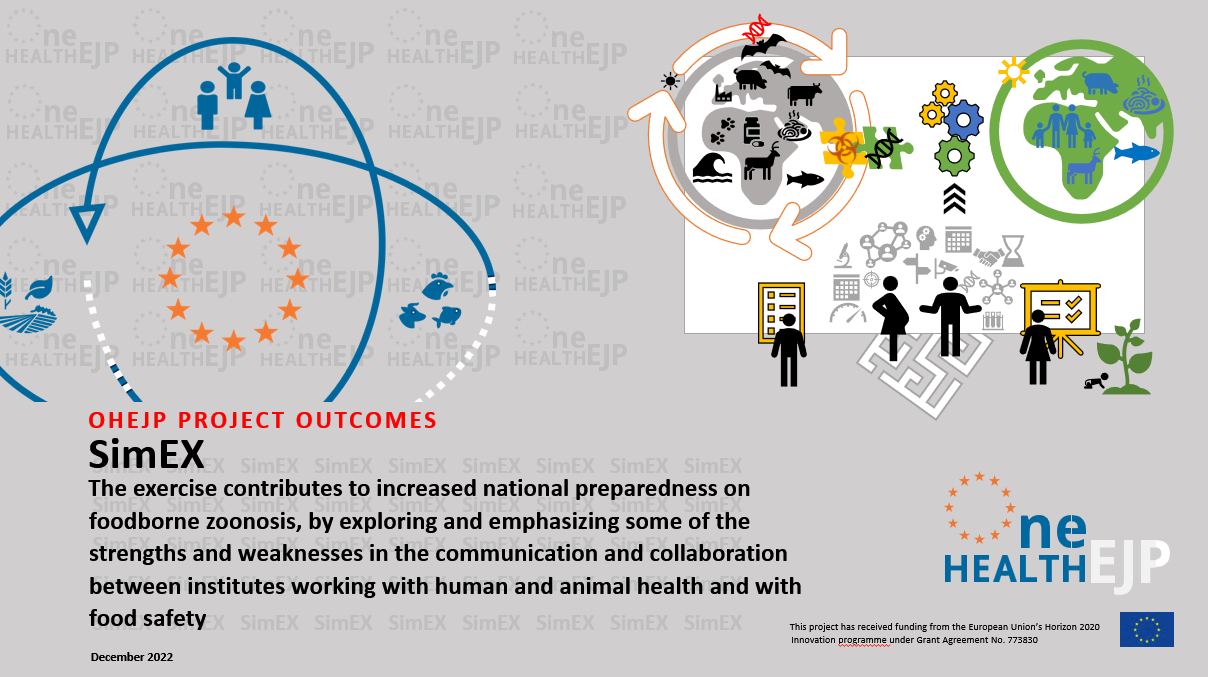 OHEJP PROJECT OUTCOMES

SimEX

The exercise contributes to increased national preparedness on foodborne zoonosis, by exploring and emphasizing some of the strengths and weaknesses in the communication and collaboration between institutes working with human and animal health and with food safety

December 2022

One HEALTH EJP

This project has received funding from the European Union's Horizon 2020 Innovation programme under Grant Agreement No. 773830